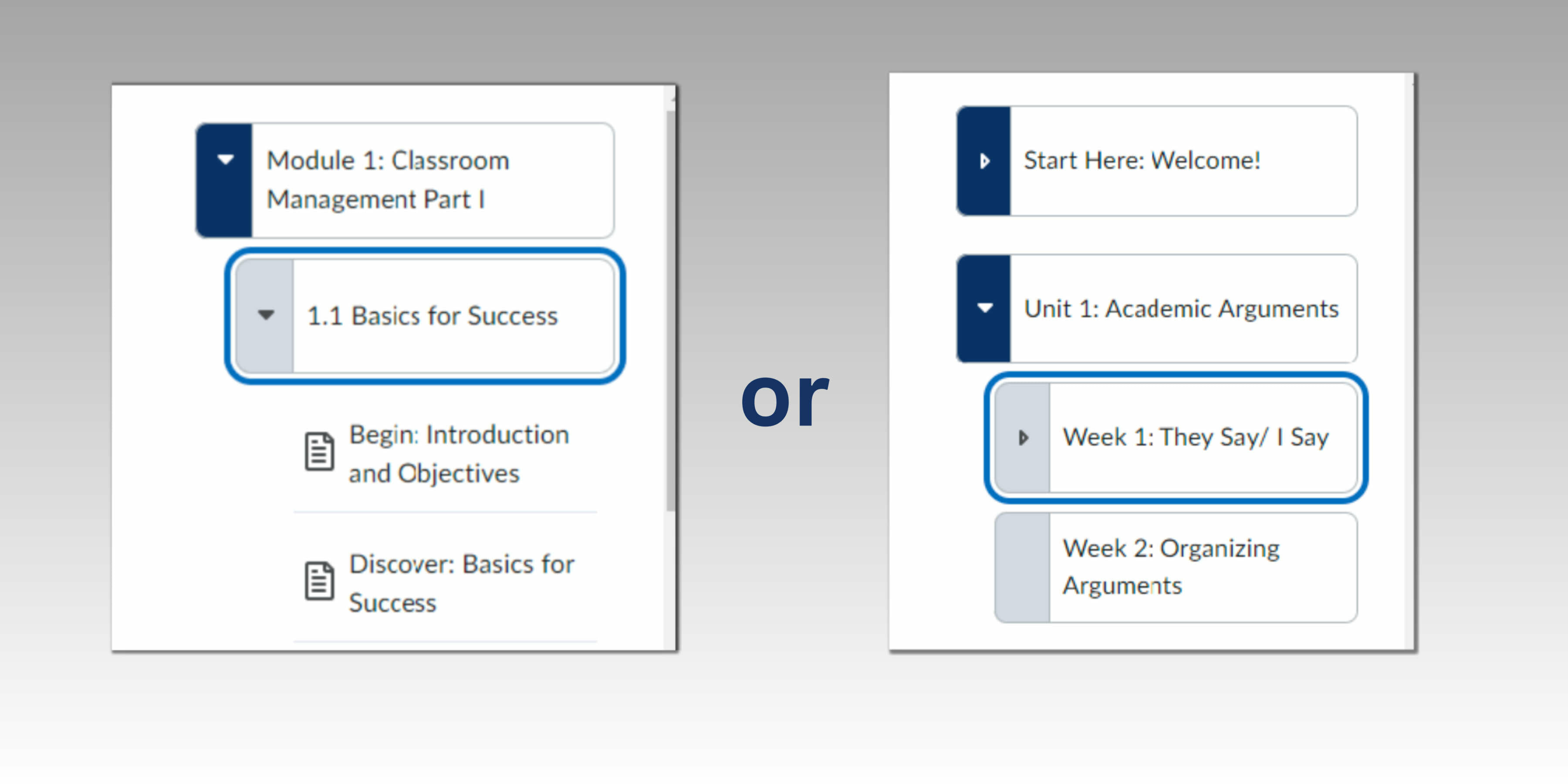 Module 1: Classroom Management Part I

1.1 Basics for Success

Begin: Introduction and Objectives

Discover: Basics for Success

or

Start Here: Welcome!

Unit 1: Academic Arguments

Week 1: They Say/ I Say

Week 2: Organizing Arguments